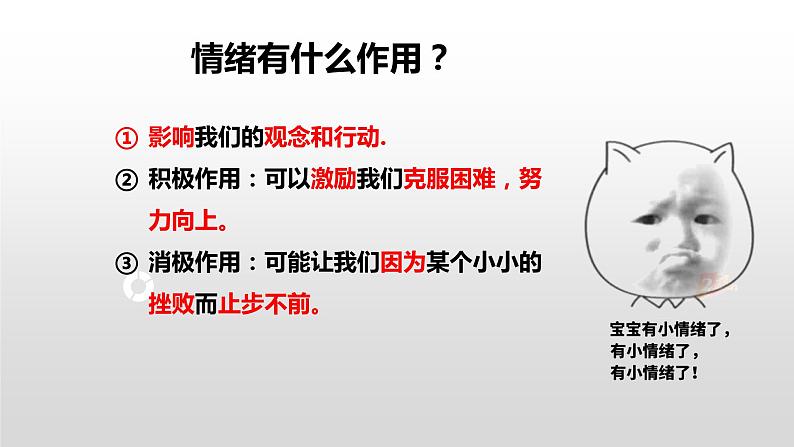 情绪有什么作用？

① 影响我们的观念和行动.

② 积极作用：可以激励我们克服困难，努力向上。

③ 消极作用：可能让我们因为某个小小的挫败而止步不前。

宝宝有小情绪了，
有小情绪了，
有小情绪了！